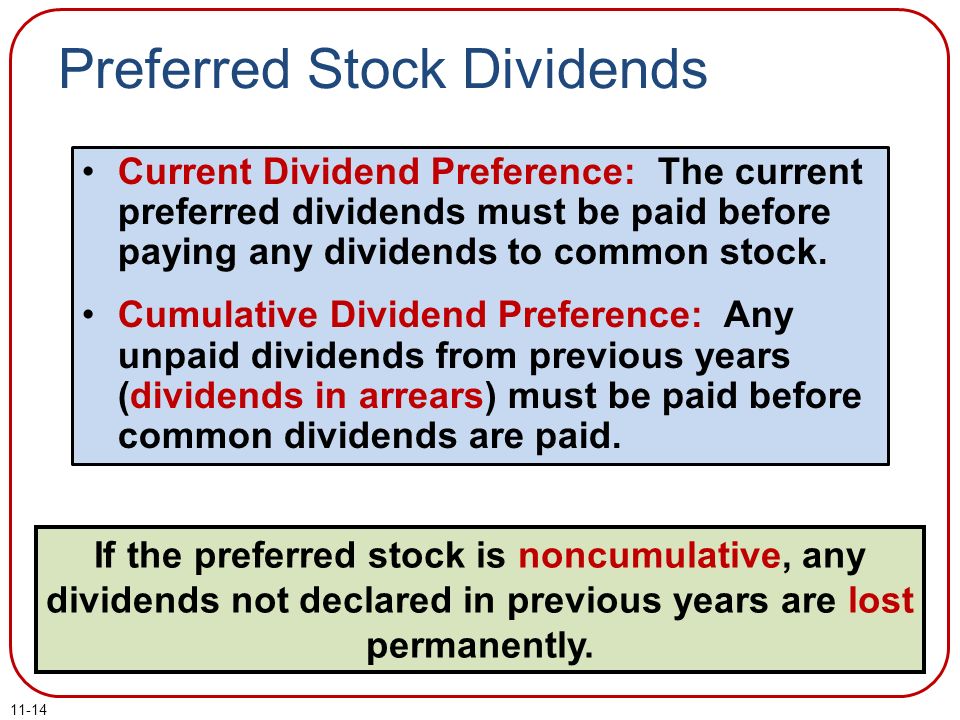 Preferred Stock Dividends

• Current Dividend Preference: The current preferred dividends must be paid before paying any dividends to common stock.

• Cumulative Dividend Preference: Any unpaid dividends from previous years (dividends in arrears) must be paid before common dividends are paid.

If the preferred stock is noncumulative, any dividends not declared in previous years are lost permanently.

11-14